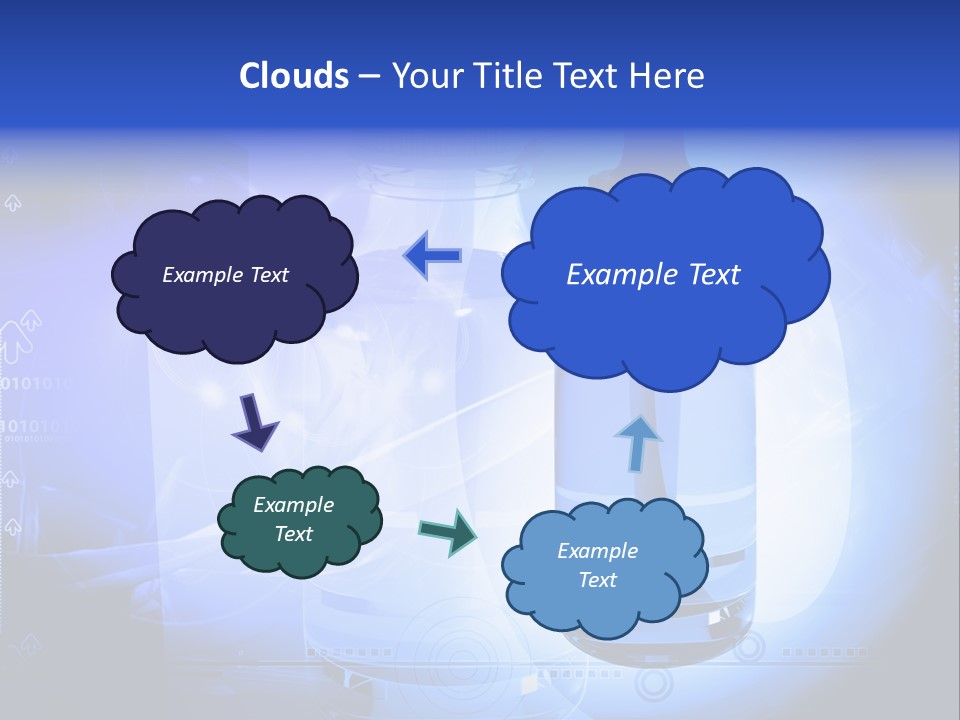 Clouds – Your Title Text Here

Example Text

Example Text

Example Text

Example Text